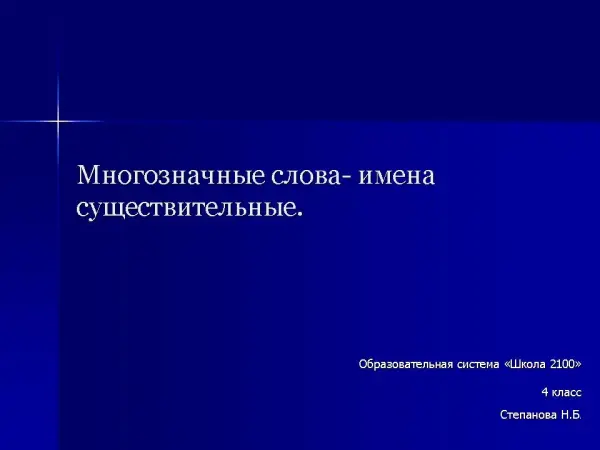 Многозначные слова- имена существительные.

Образовательная система «Школа 2100»

4 класс

Степанова Н.Б.